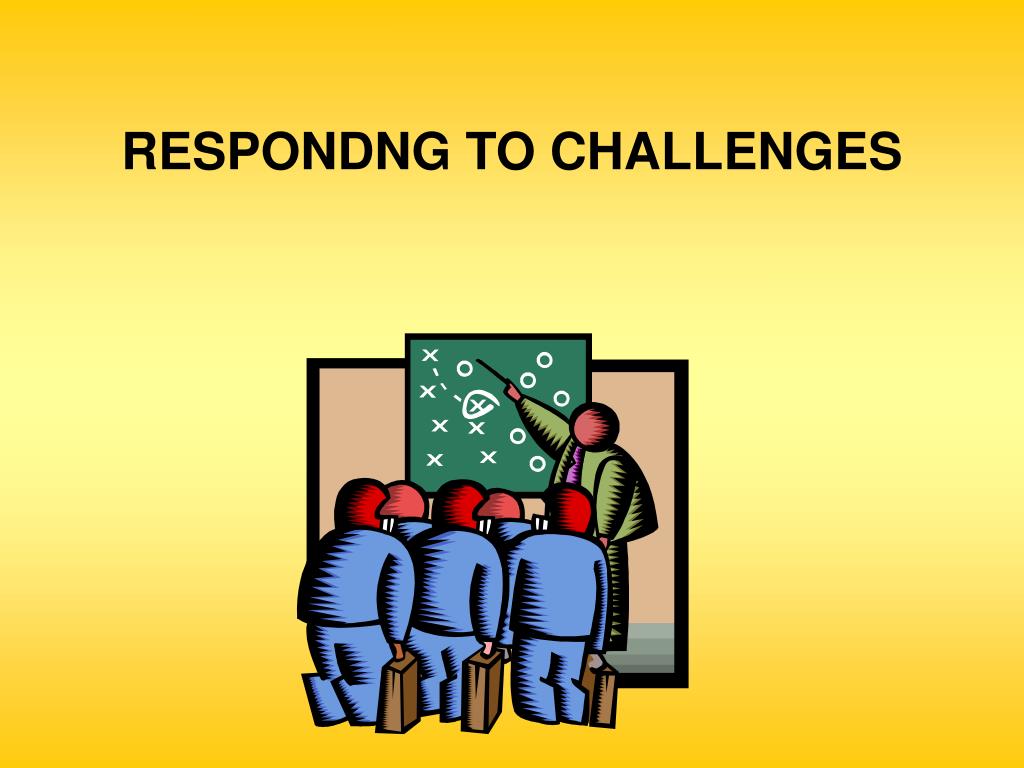 RESPONDNG TO CHALLENGES